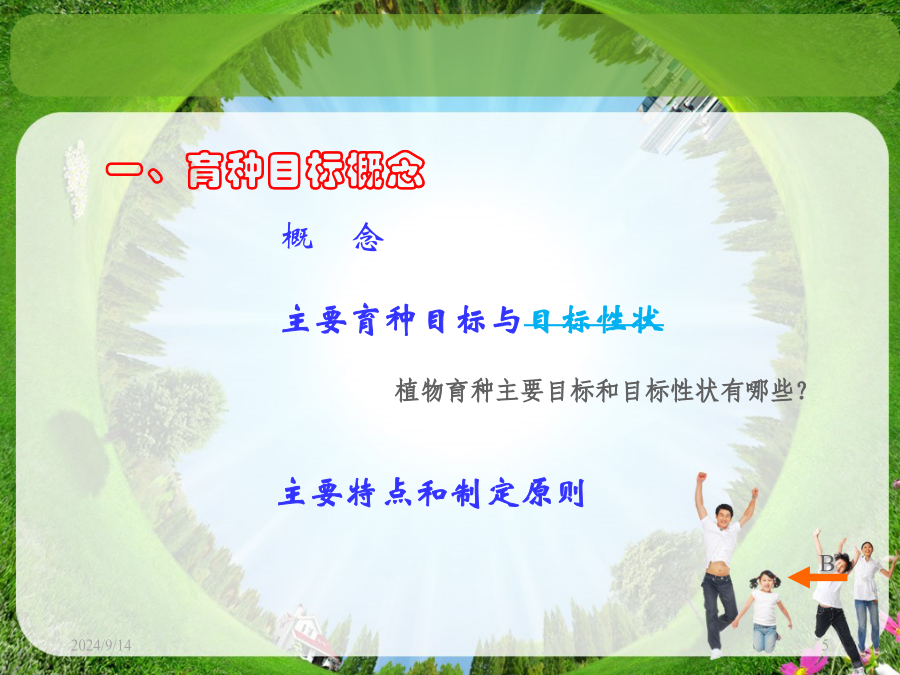 一、育种目标概念

概　念

主要育种目标与目标性状

植物育种主要目标和目标性状有哪些?

主要特点和制定原则

B

2024/9/14

5